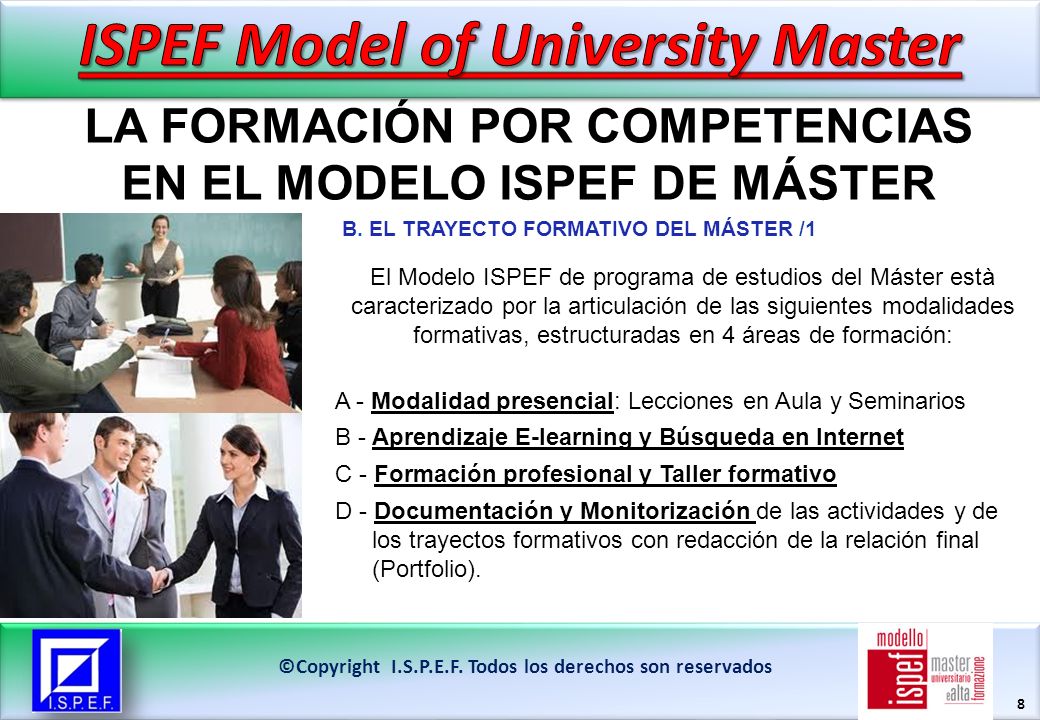 ISPEF Model of University Master

LA FORMACIÓN POR COMPETENCIAS EN EL MODELO ISPEF DE MÁSTER

B. EL TRAYECTO FORMATIVO DEL MÁSTER /1

El Modelo ISPEF de programa de estudios del Máster està caracterizado por la articulación de las siguientes modalidades formativas, estructuradas en 4 áreas de formación:

A - Modalidad presencial: Lecciones en Aula y Seminarios

B - Aprendizaje E-learning y Búsqueda en Internet

C - Formación profesional y Taller formativo

D - Documentación y Monitorización de las actividades y de los trayectos formativos con redacción de la relación final (Portfolio).

I.S.P.E.F.

©Copyright I.S.P.E.F. Todos los derechos son reservados

modello ispef master universitario e alta formazione

8